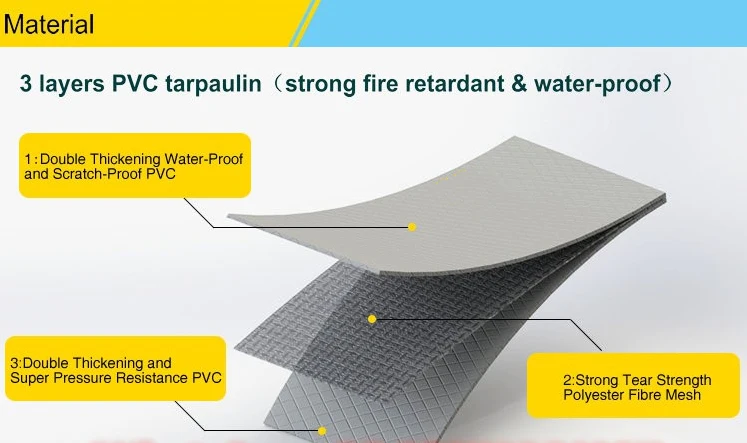 Material

3 layers PVC tarpaulin（strong fire retardant & water-proof）

1:Double Thickening Water-Proof and Scratch-Proof PVC

3:Double Thickening and Super Pressure Resistance PVC

2:Strong Tear Strength Polyester Fibre Mesh